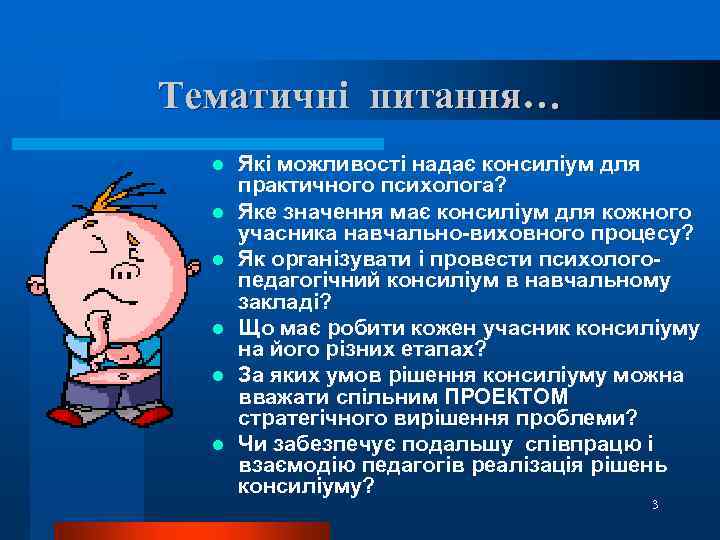 Тематичні питання…

- Які можливості надає консиліум для практичного психолога?
- Яке значення має консиліум для кожного учасника навчально-виховного процесу?
- Як організувати і провести психолого-педагогічний консиліум в навчальному закладі?
- Що має робити кожен учасник консиліуму на його різних етапах?
- За яких умов рішення консиліуму можна вважати спільним ПРОЕКТОМ стратегічного вирішення проблеми?
- Чи забезпечує подальшу співпрацю і взаємодію педагогів реалізація рішень консиліуму?

3